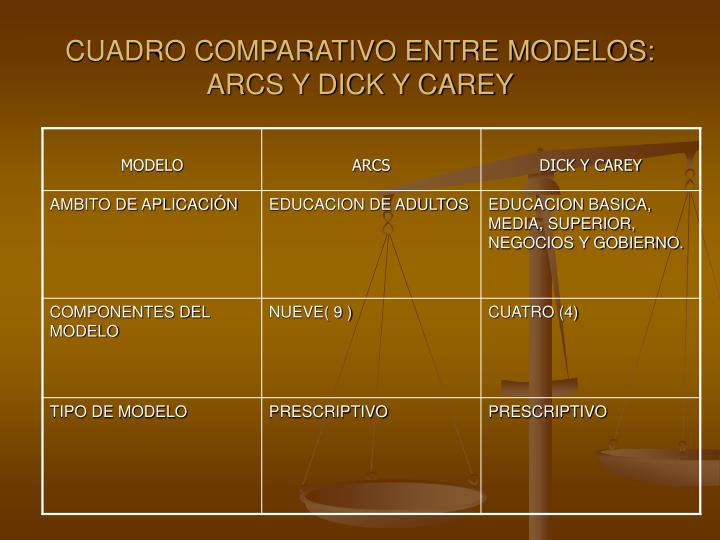 CUADRO COMPARATIVO ENTRE MODELOS: ARCS Y DICK Y CAREY

| MODELO | ARCS | DICK Y CAREY |
|---|---|---|
| AMBITO DE APLICACIÓN | EDUCACION DE ADULTOS | EDUCACION BASICA, MEDIA, SUPERIOR, NEGOCIOS Y GOBIERNO. |
| COMPONENTES DEL MODELO | NUEVE( 9 ) | CUATRO (4) |
| TIPO DE MODELO | PRESCRIPTIVO | PRESCRIPTIVO |